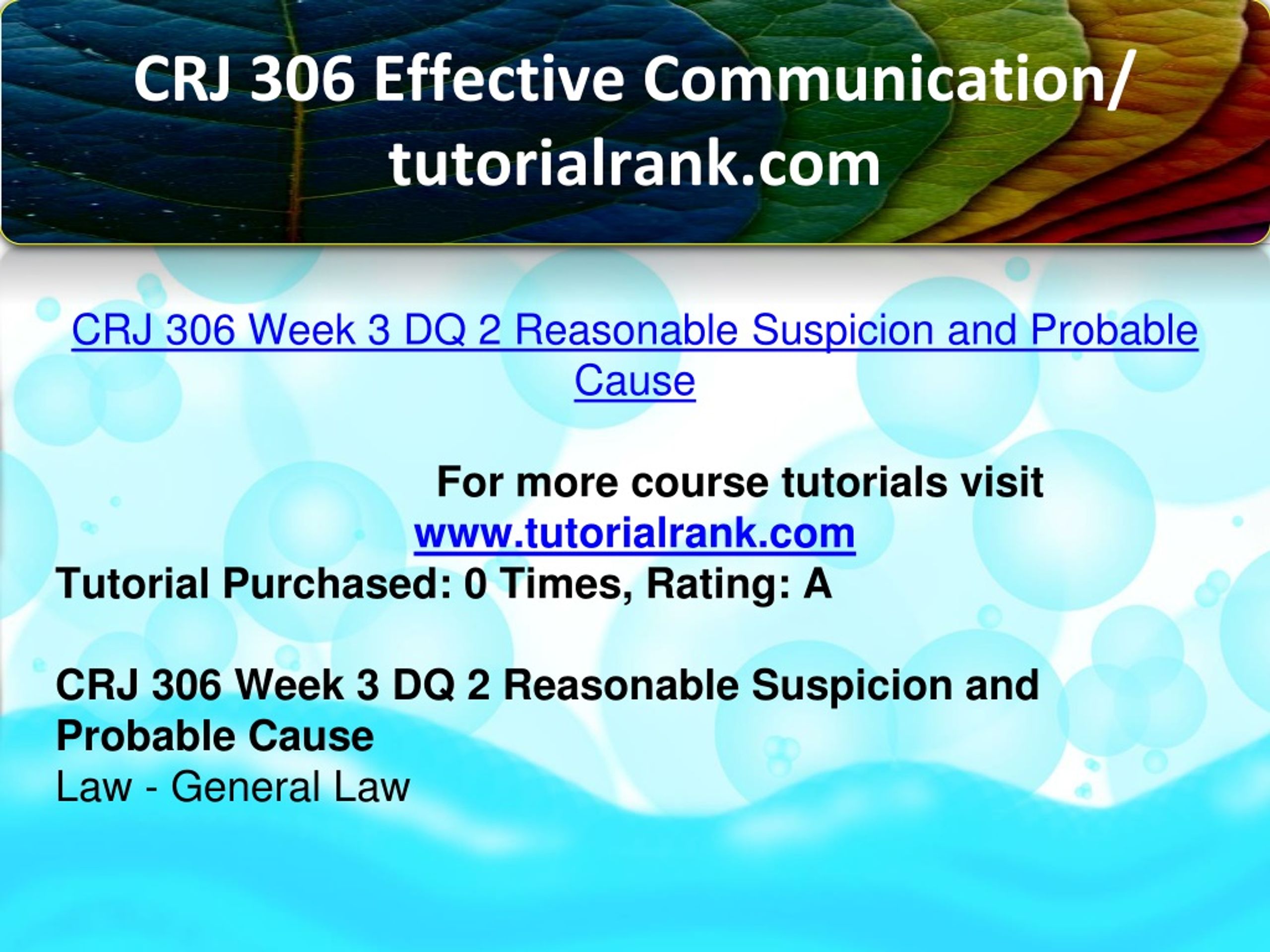 CRJ 306 Effective Communication/ tutorialrank.com

CRJ 306 Week 3 DQ 2 Reasonable Suspicion and Probable Cause

For more course tutorials visit
www.tutorialrank.com
Tutorial Purchased: 0 Times, Rating: A

CRJ 306 Week 3 DQ 2 Reasonable Suspicion and Probable Cause
Law - General Law